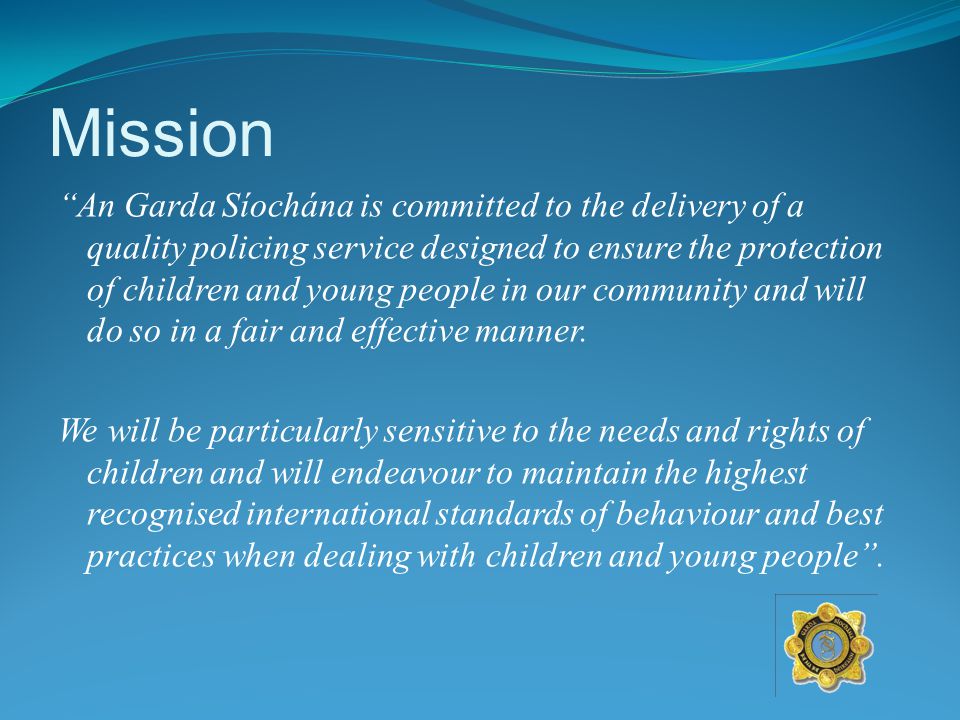 Mission

“An Garda Síochána is committed to the delivery of a quality policing service designed to ensure the protection of children and young people in our community and will do so in a fair and effective manner.

We will be particularly sensitive to the needs and rights of children and will endeavour to maintain the highest recognised international standards of behaviour and best practices when dealing with children and young people”.